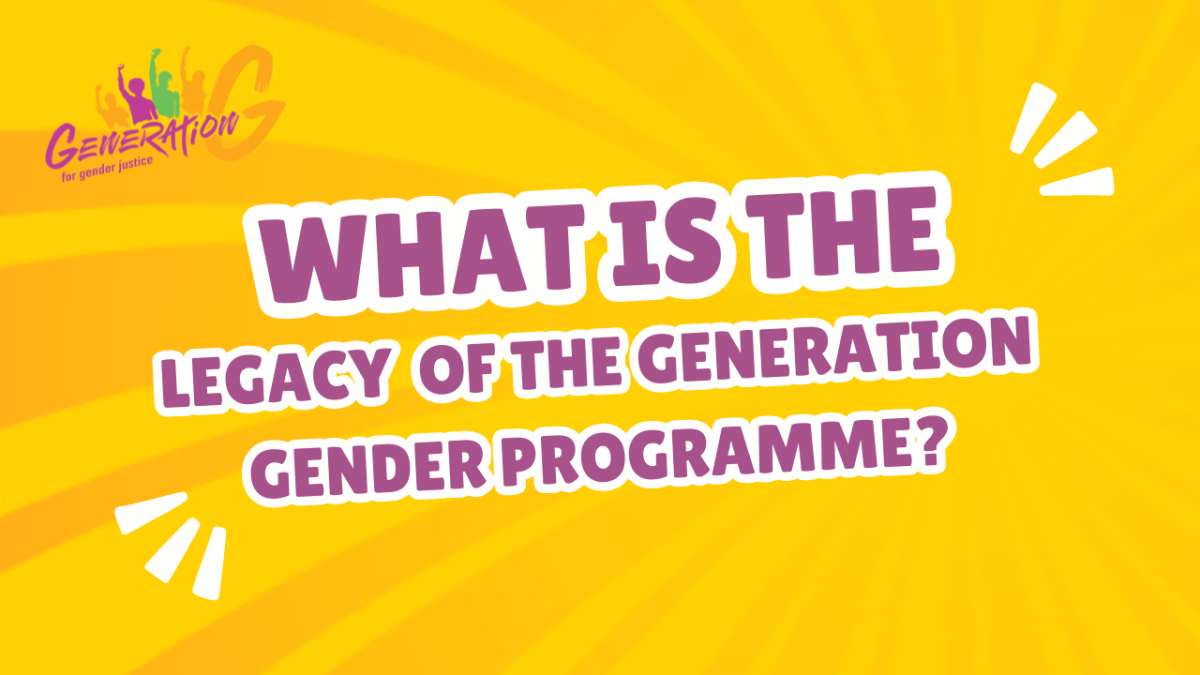 GENERATION G
for gender justice

WHAT IS THE
LEGACY OF THE GENERATION
GENDER PROGRAMME?